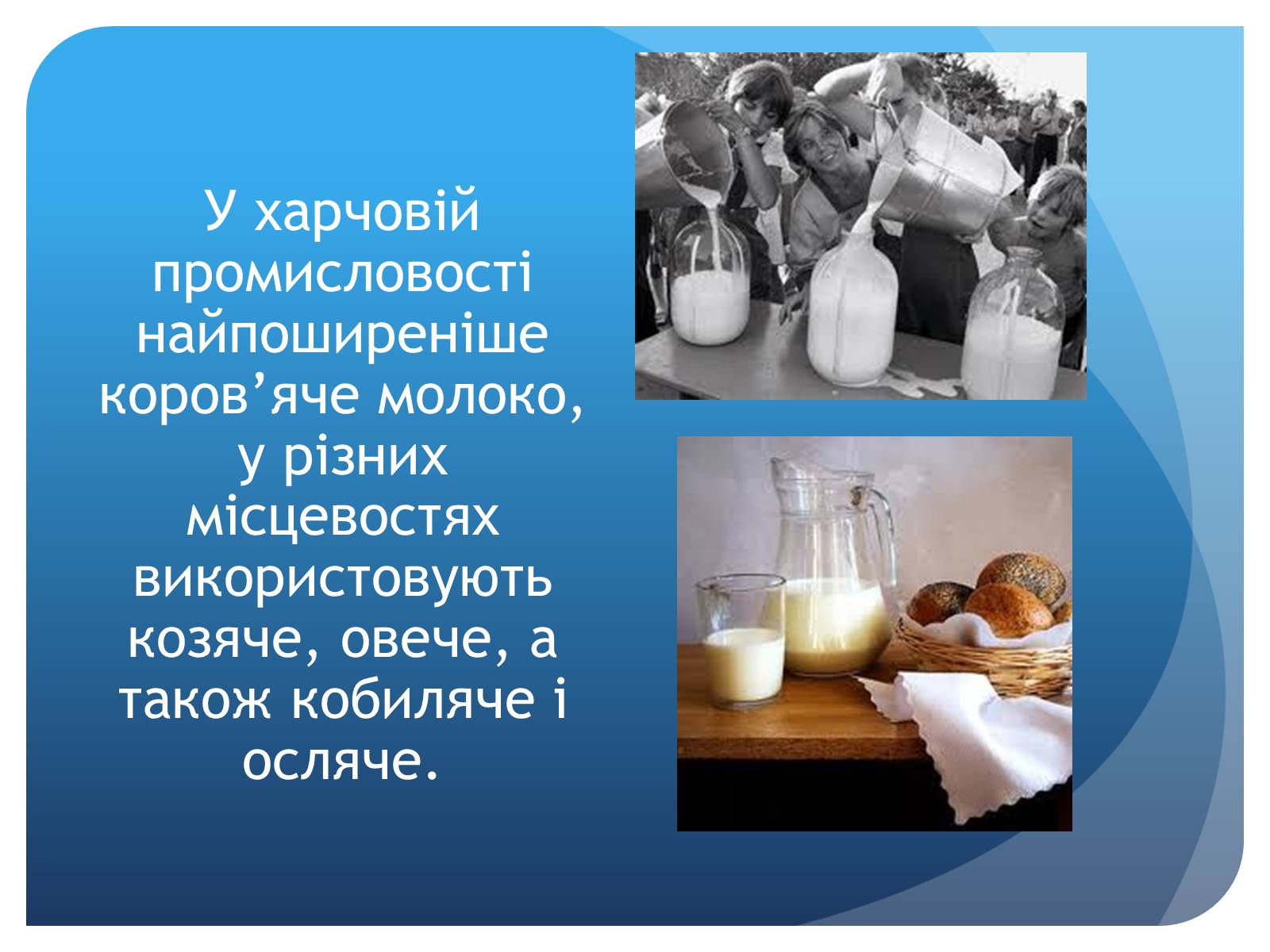 У харчовій промисловості найпоширеніше коров’яче молоко, у різних місцевостях використовують козяче, овече, а також кобиляче і осляче.